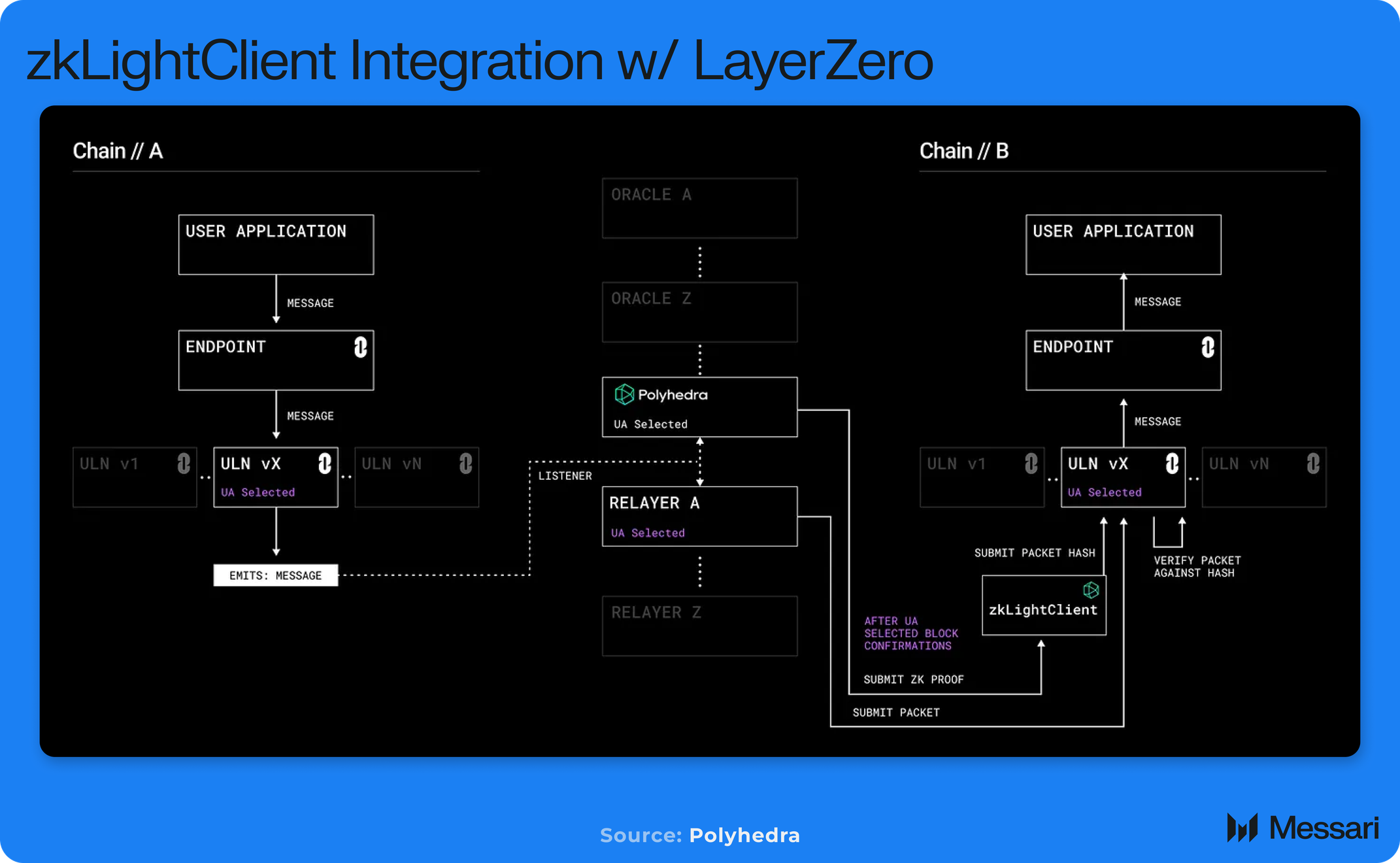 zkLightClient Integration w/ LayerZero

Chain // A

USER APPLICATION

MESSAGE

ENDPOINT

MESSAGE

ULN v1

ULN vX
UA Selected

ULN vN

EMITS: MESSAGE

ORACLE A

ORACLE Z

Polyhedra
UA Selected

LISTENER

RELAYER A
UA Selected

RELAYER Z

Chain // B

USER APPLICATION

MESSAGE

ENDPOINT

MESSAGE

ULN v1

ULN vX
UA Selected

ULN vN

SUBMIT PACKET HASH

VERIFY PACKET AGAINST HASH

zkLightClient

AFTER UA SELECTED BLOCK CONFIRMATIONS

SUBMIT ZK PROOF

SUBMIT PACKET

Source: Polyhedra

Messari